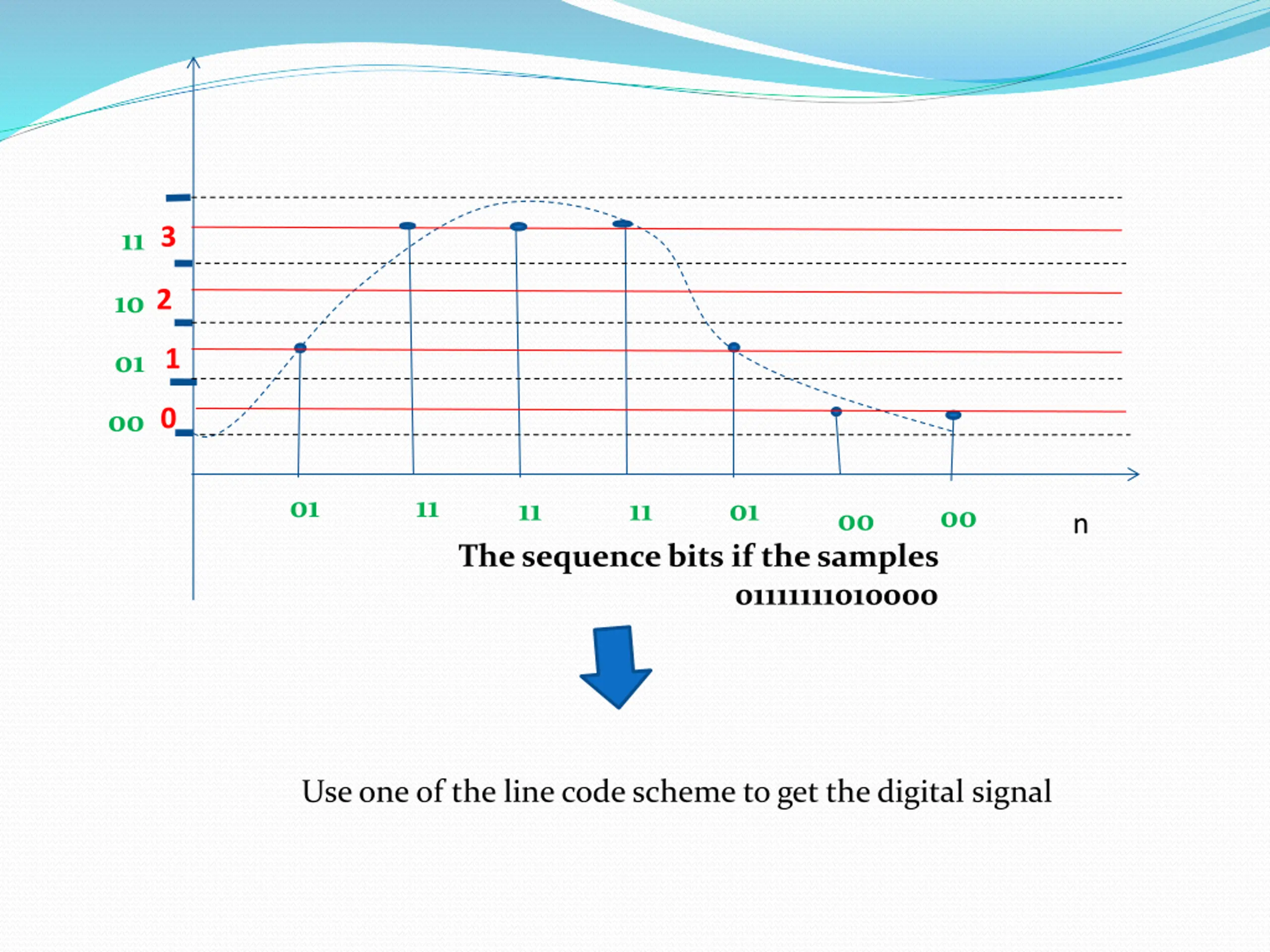 11 3
10 2
01 1
00 0

01 11 11 11 01 00 00 n

The sequence bits if the samples
01111111010000

Use one of the line code scheme to get the digital signal